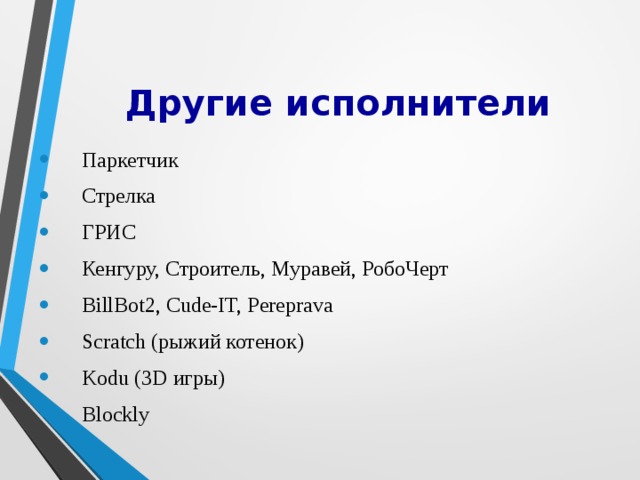 Другие исполнители

- Паркетчик
- Стрелка
- ГРИС
- Кенгуру, Строитель, Муравей, РобоЧерт
- BillBot2, Cude-IT, Pereprava
- Scratch (рыжий котенок)
- Kodu (3D игры)
- Blockly